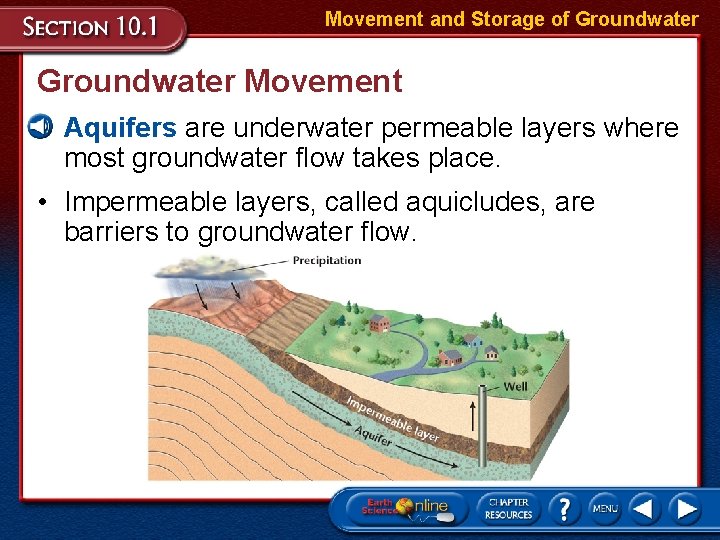 SECTION 10.1

Movement and Storage of Groundwater

Groundwater Movement

Aquifers are underwater permeable layers where most groundwater flow takes place.

• Impermeable layers, called aquicludes, are barriers to groundwater flow.

Precipitation

Well

Impermeable layer

Aquifer

Earth Science Online

CHAPTER RESOURCES

?

MENU